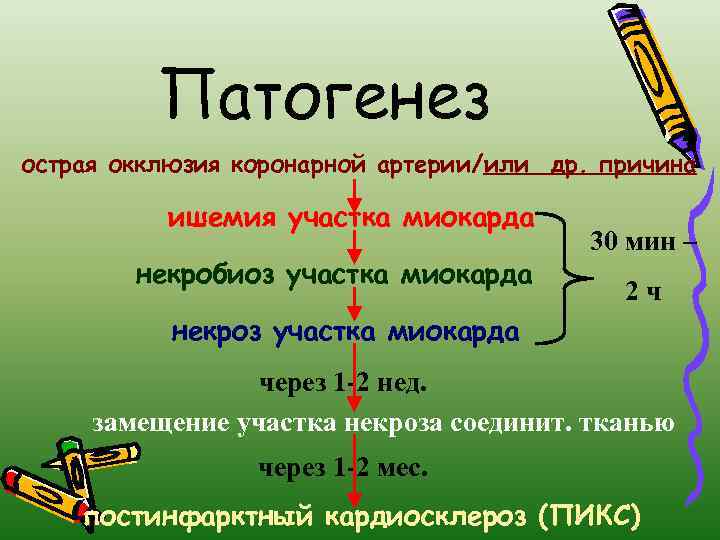 Патогенез

острая окклюзия коронарной артерии/или др. причина

ишемия участка миокарда

некробиоз участка миокарда

некроз участка миокарда

30 мин – 2 ч

через 1-2 нед.

замещение участка некроза соединит. тканью

через 1-2 мес.

постинфарктный кардиосклероз (ПИКС)